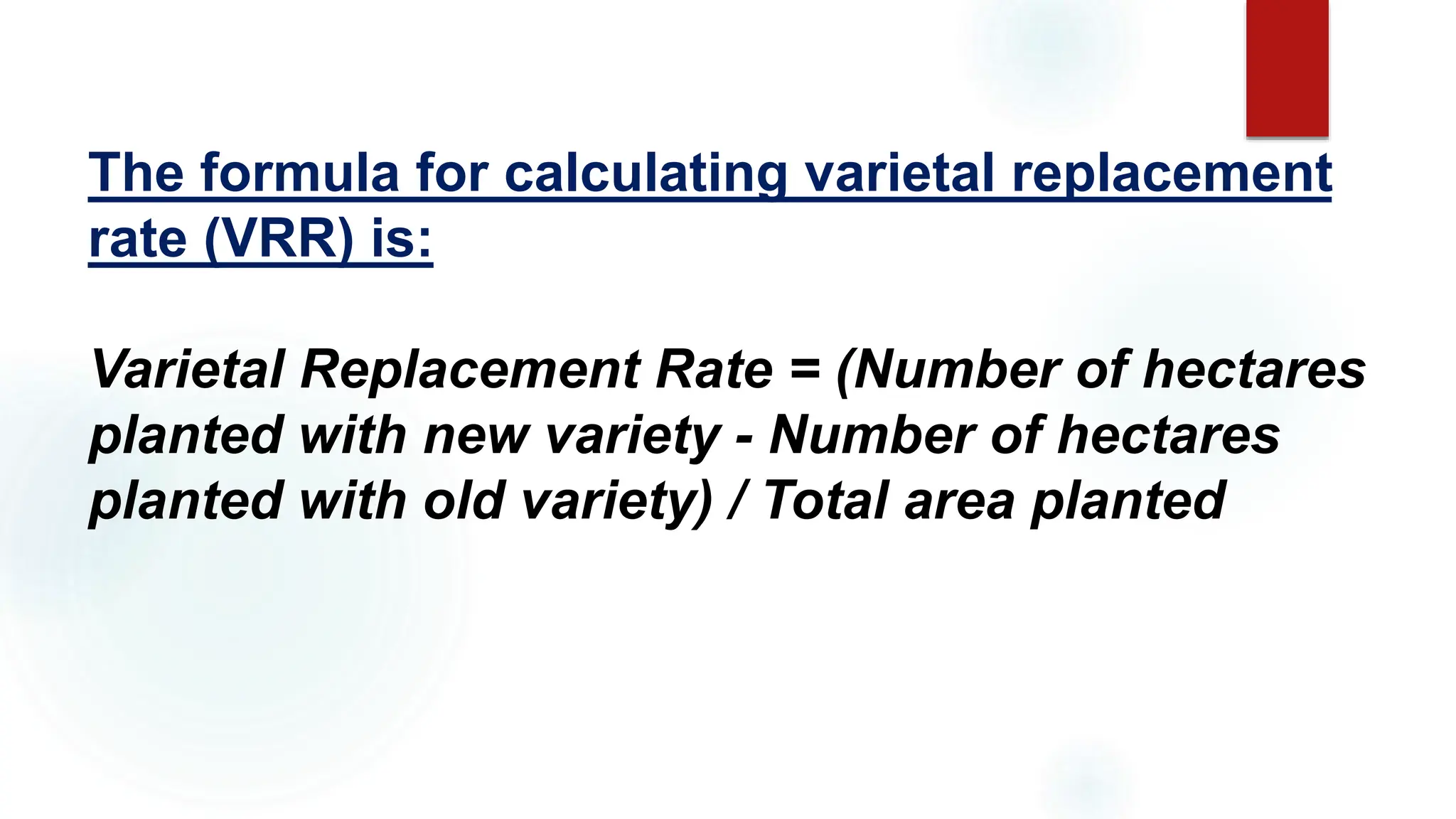 The formula for calculating varietal replacement rate (VRR) is:

Varietal Replacement Rate = (Number of hectares planted with new variety - Number of hectares planted with old variety) / Total area planted